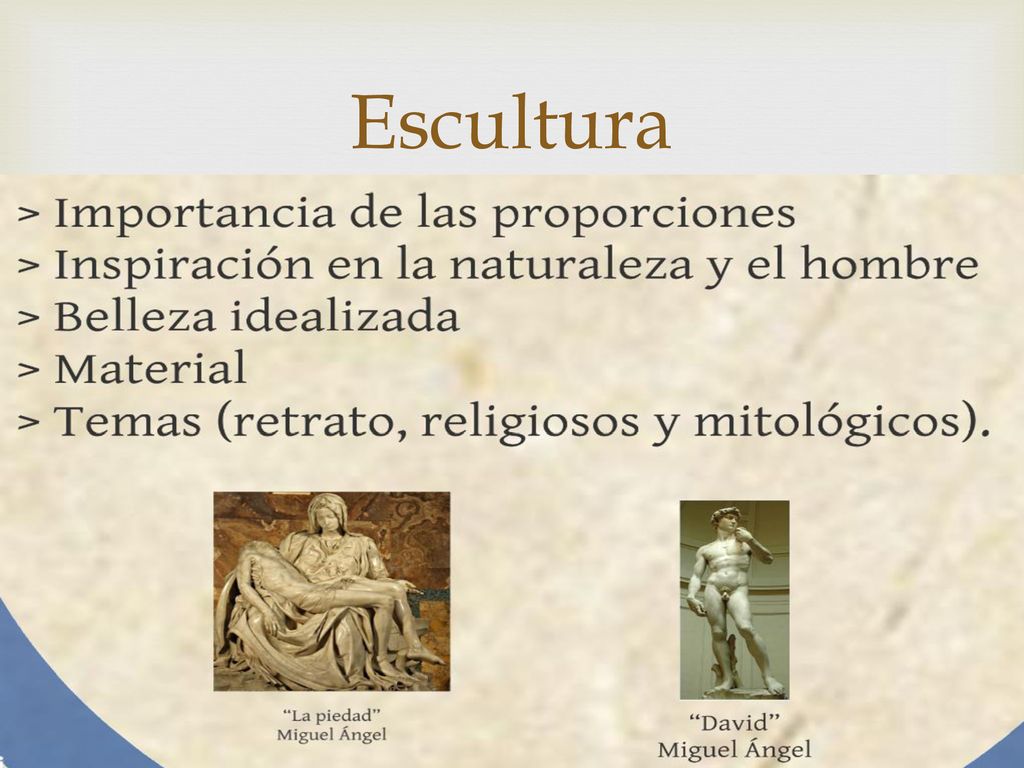 Escultura

> Importancia de las proporciones
> Inspiración en la naturaleza y el hombre
> Belleza idealizada
> Material
> Temas (retrato, religiosos y mitológicos).

“La piedad”
Miguel Ángel

“David”
Miguel Ángel